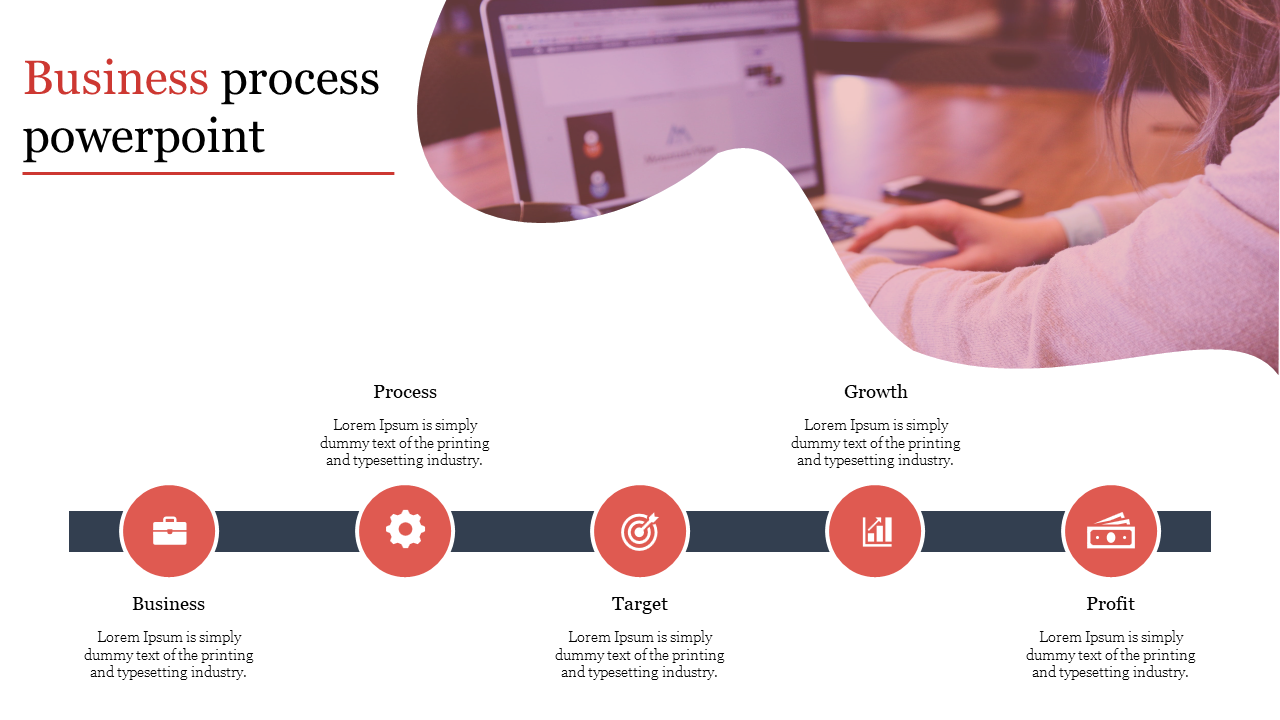 Business process powerpoint

Process

Lorem Ipsum is simply dummy text of the printing and typesetting industry.

Growth

Lorem Ipsum is simply dummy text of the printing and typesetting industry.

Business

Lorem Ipsum is simply dummy text of the printing and typesetting industry.

Target

Lorem Ipsum is simply dummy text of the printing and typesetting industry.

Profit

Lorem Ipsum is simply dummy text of the printing and typesetting industry.